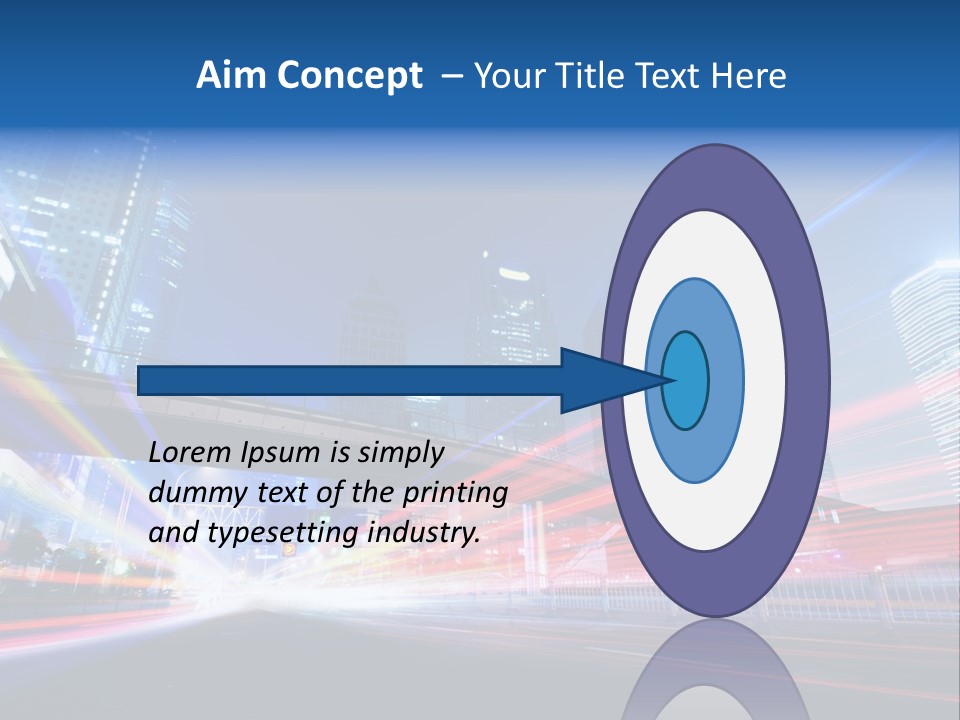 Aim Concept – Your Title Text Here

Lorem Ipsum is simply dummy text of the printing and typesetting industry.